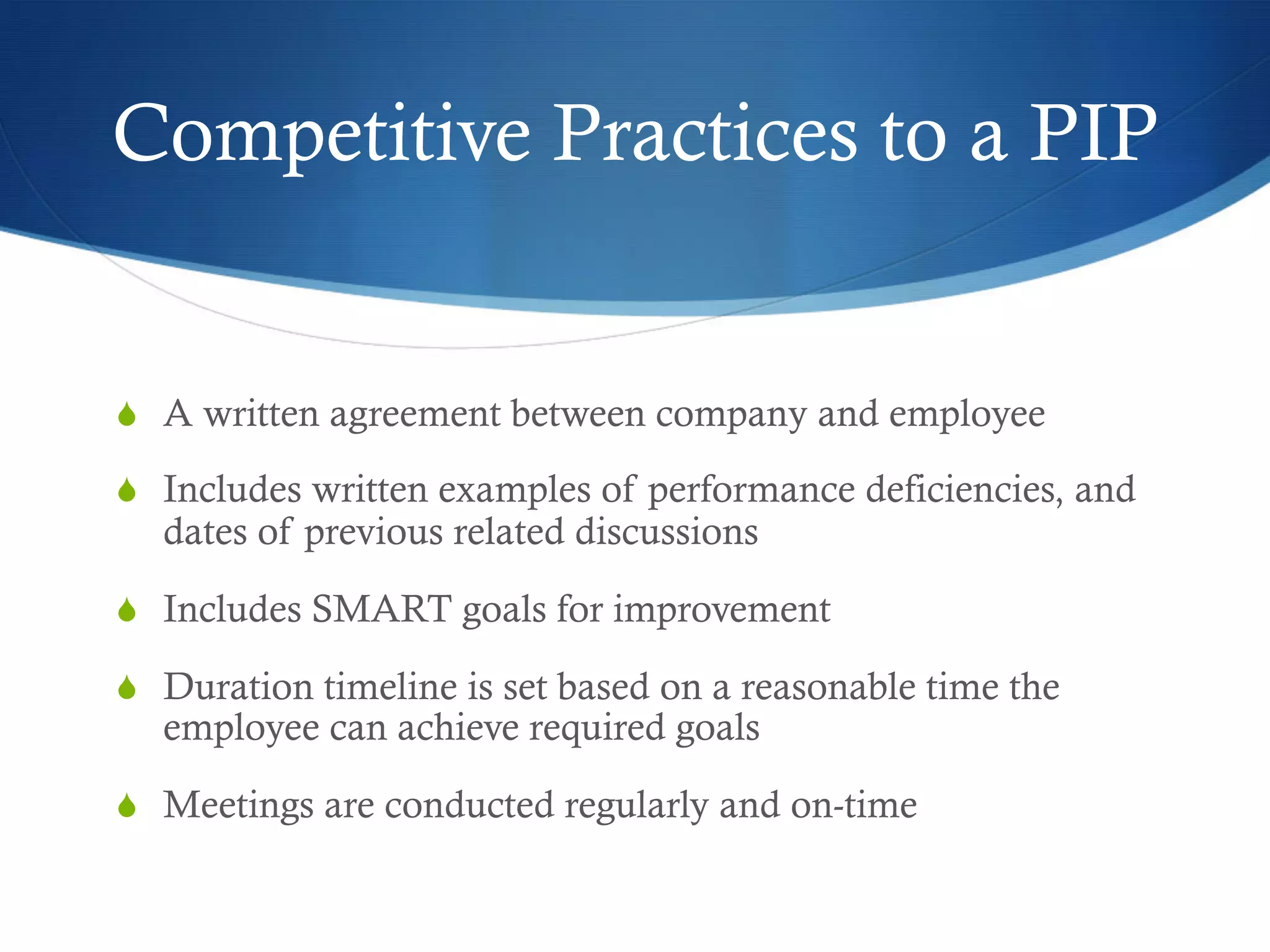 Competitive Practices to a PIP

A written agreement between company and employee

Includes written examples of performance deficiencies, and dates of previous related discussions

Includes SMART goals for improvement

Duration timeline is set based on a reasonable time the employee can achieve required goals

Meetings are conducted regularly and on-time